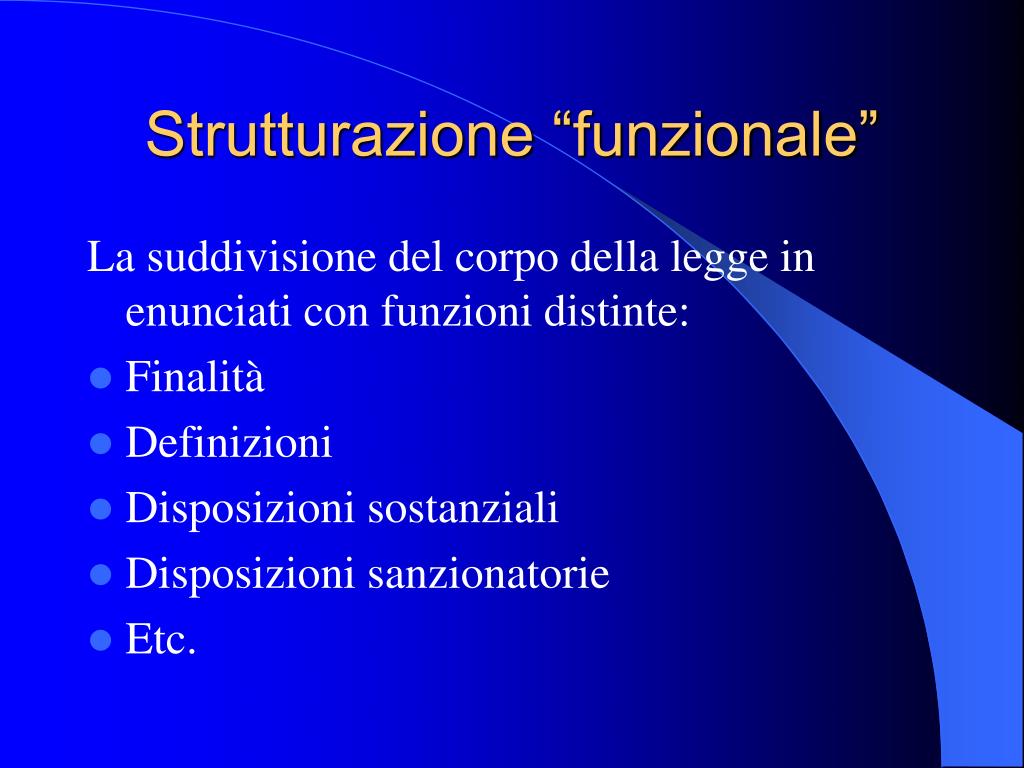 Strutturazione “funzionale”

La suddivisione del corpo della legge in enunciati con funzioni distinte:

- Finalità
- Definizioni
- Disposizioni sostanziali
- Disposizioni sanzionatorie
- Etc.